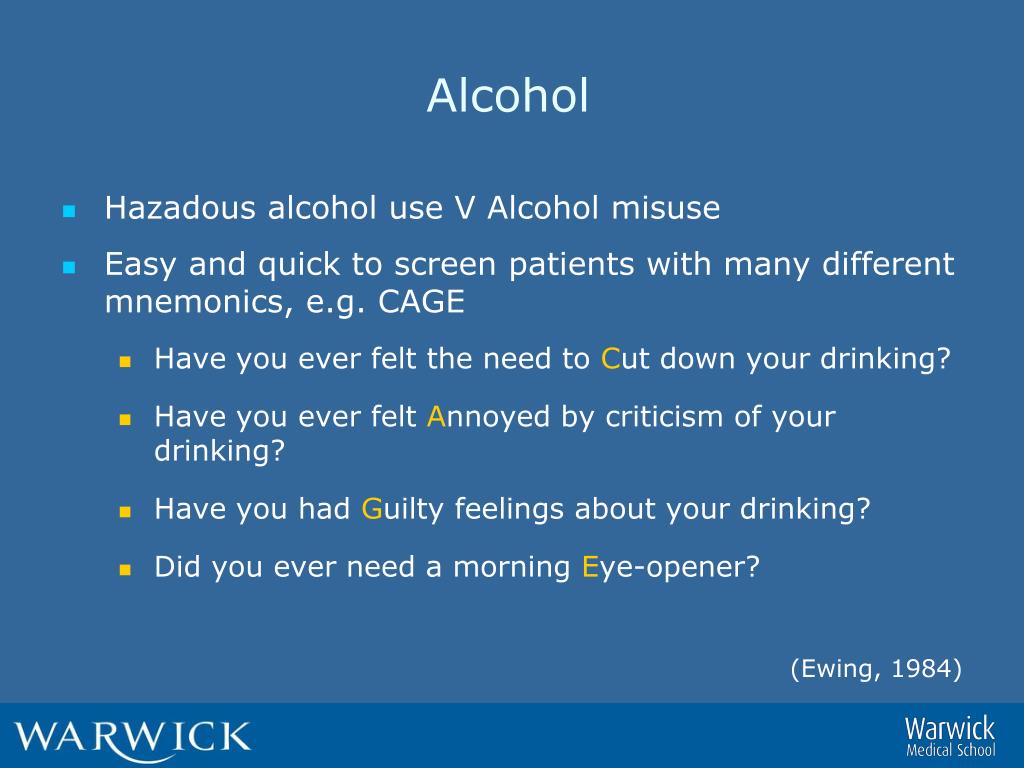 Alcohol

Hazadous alcohol use V Alcohol misuse

Easy and quick to screen patients with many different mnemonics, e.g. CAGE

Have you ever felt the need to Cut down your drinking?

Have you ever felt Annoyed by criticism of your drinking?

Have you had Guilty feelings about your drinking?

Did you ever need a morning Eye-opener?

(Ewing, 1984)

WARWICK

Warwick Medical School